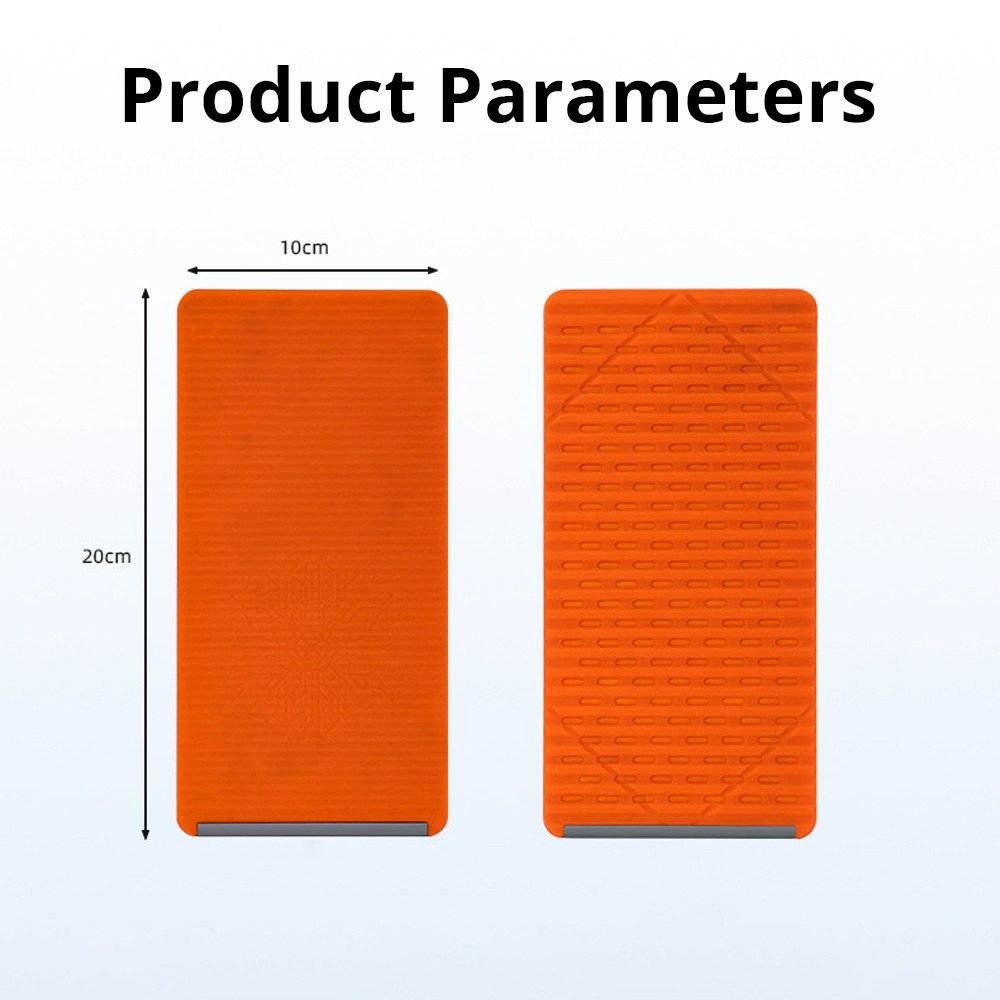 Product Parameters

10cm

20cm